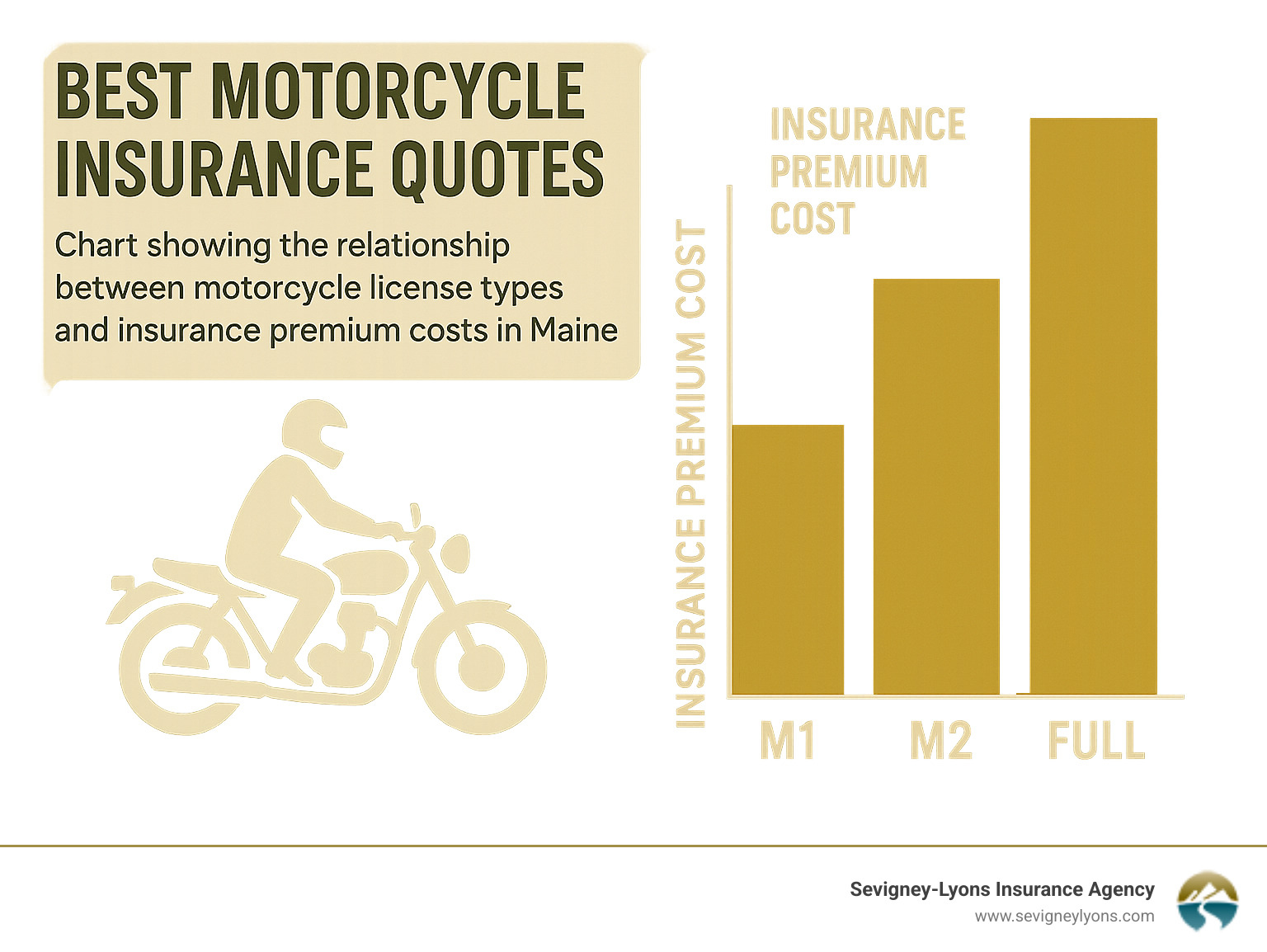 BEST MOTORCYCLE INSURANCE QUOTES

Chart showing the relationship between motorcycle license types and insurance premium costs in Maine

INSURANCE PREMIUM COST

INSURANCE PREMIUM COST

M1

M2

FULL

Sevigney-Lyons Insurance Agency
www.sevigneylyons.com